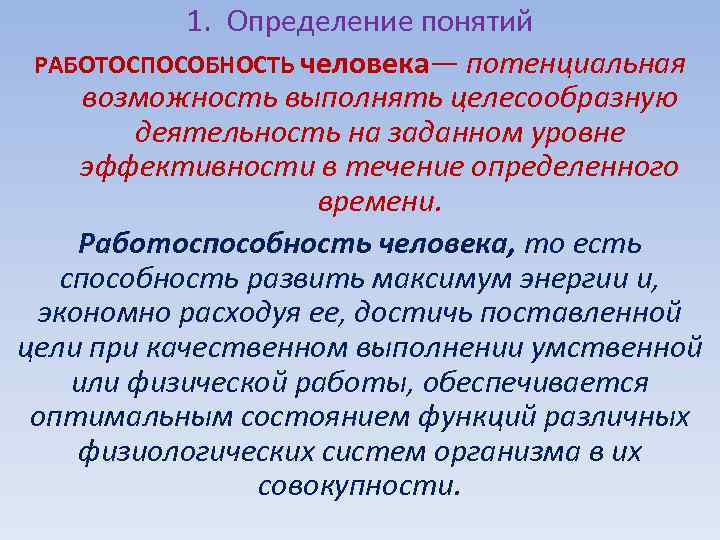 1. Определение понятий

РАБОТОСПОСОБНОСТЬ человека— потенциальная возможность выполнять целесообразную деятельность на заданном уровне эффективности в течение определенного времени.

Работоспособность человека, то есть способность развить максимум энергии и, экономно расходуя ее, достичь поставленной цели при качественном выполнении умственной или физической работы, обеспечивается оптимальным состоянием функций различных физиологических систем организма в их совокупности.